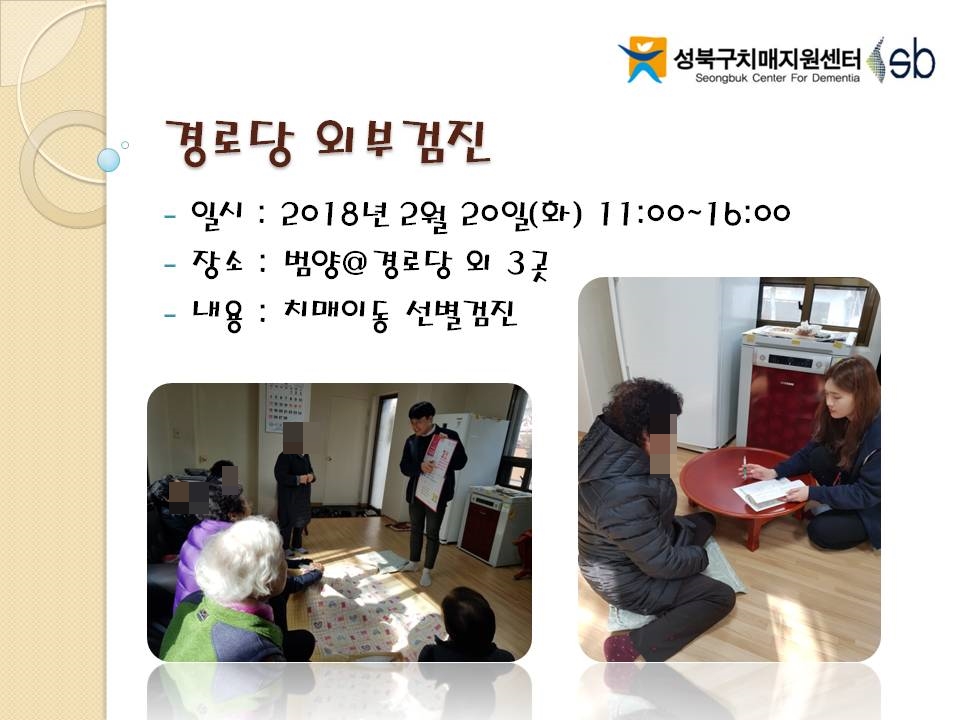 성북구치매지원센터
Seongbuk Center For Dementia
sb

경로당 외부검진

- 일시 : 2018년 2월 20일(화) 11:00~16:00
- 장소 : 범양@경로당 외 3곳
- 내용 : 치매이동 선별검진